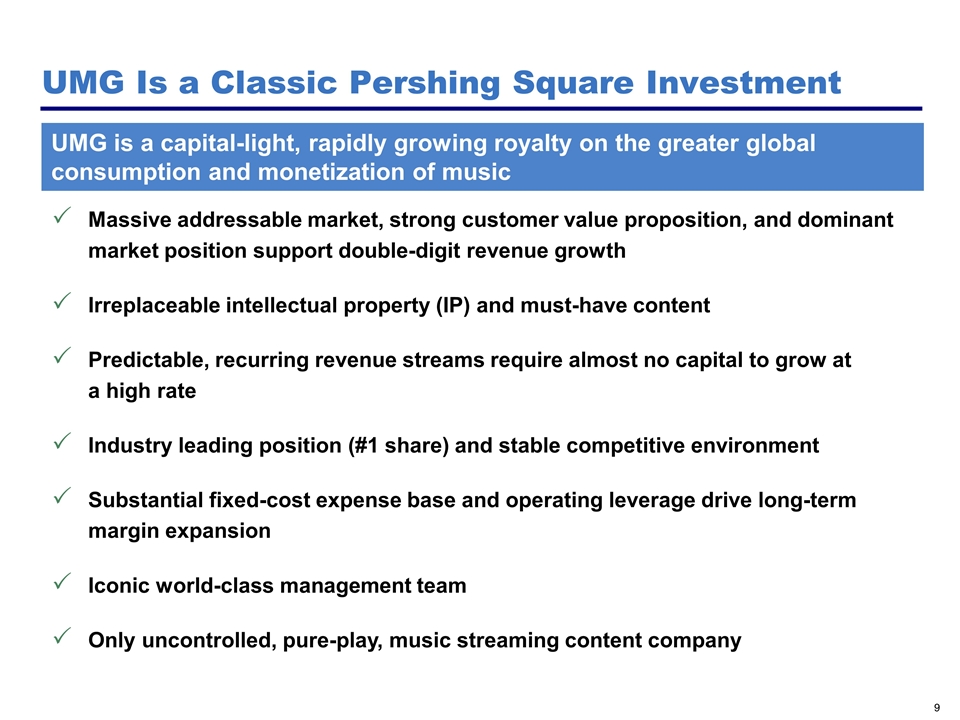 UMG Is a Classic Pershing Square Investment

UMG is a capital-light, rapidly growing royalty on the greater global consumption and monetization of music

✓ Massive addressable market, strong customer value proposition, and dominant market position support double-digit revenue growth

✓ Irreplaceable intellectual property (IP) and must-have content

✓ Predictable, recurring revenue streams require almost no capital to grow at a high rate

✓ Industry leading position (#1 share) and stable competitive environment

✓ Substantial fixed-cost expense base and operating leverage drive long-term margin expansion

✓ Iconic world-class management team

✓ Only uncontrolled, pure-play, music streaming content company

9